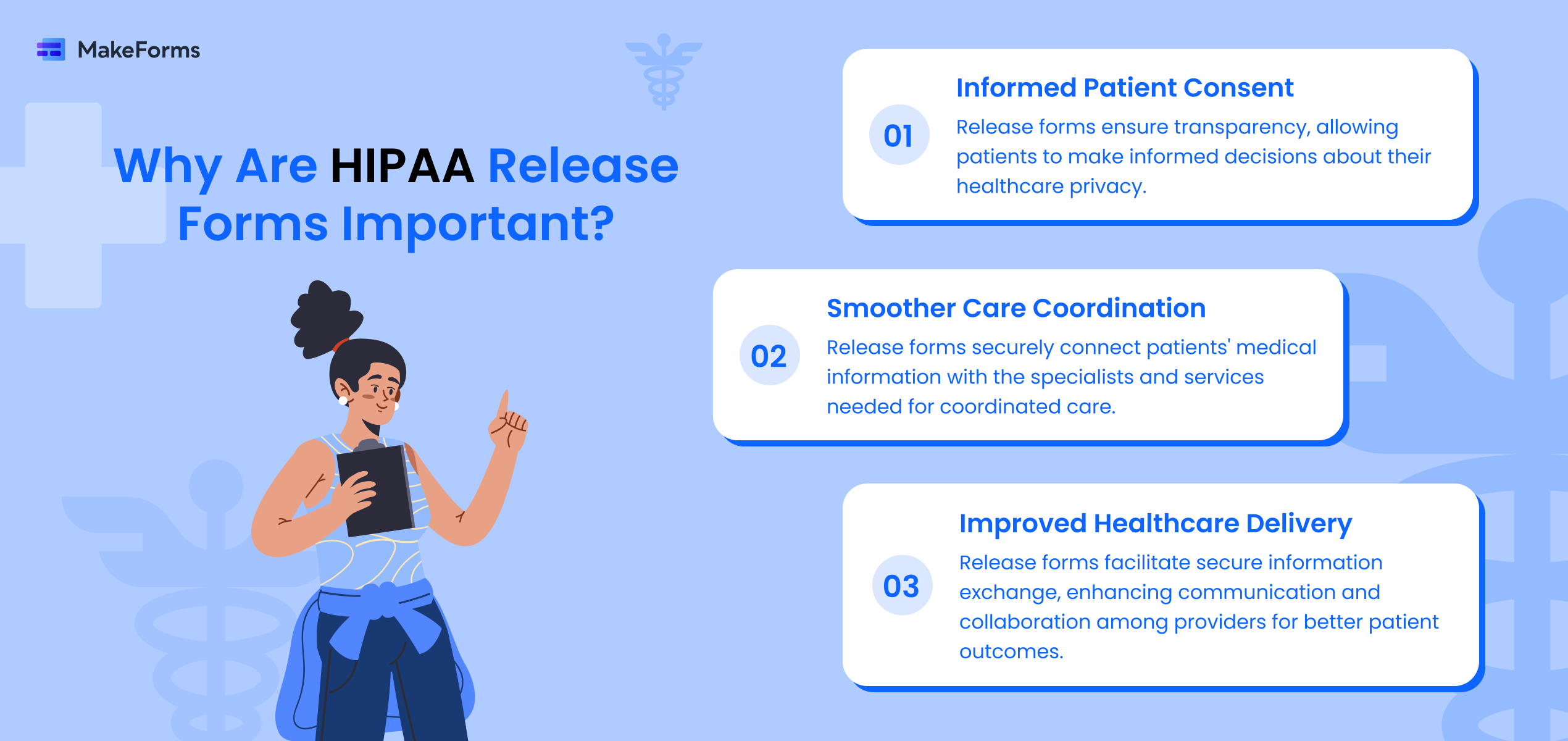 MakeForms

Why Are HIPAA Release Forms Important?

01
Informed Patient Consent
Release forms ensure transparency, allowing patients to make informed decisions about their healthcare privacy.

02
Smoother Care Coordination
Release forms securely connect patients' medical information with the specialists and services needed for coordinated care.

03
Improved Healthcare Delivery
Release forms facilitate secure information exchange, enhancing communication and collaboration among providers for better patient outcomes.